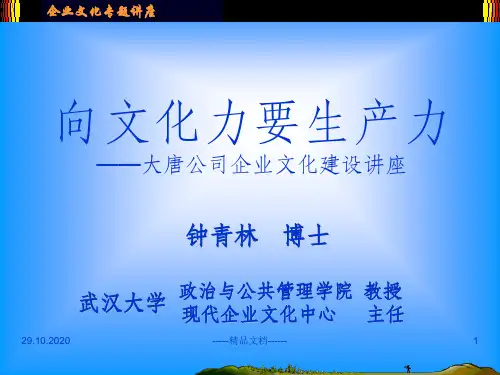 企业文化专题讲座

向文化力要生产力
——大唐公司企业文化建设讲座

钟青林　博士

武汉大学　政治与公共管理学院　教授
现代企业文化中心　主任

29.10.2020

-----精品文档------

1